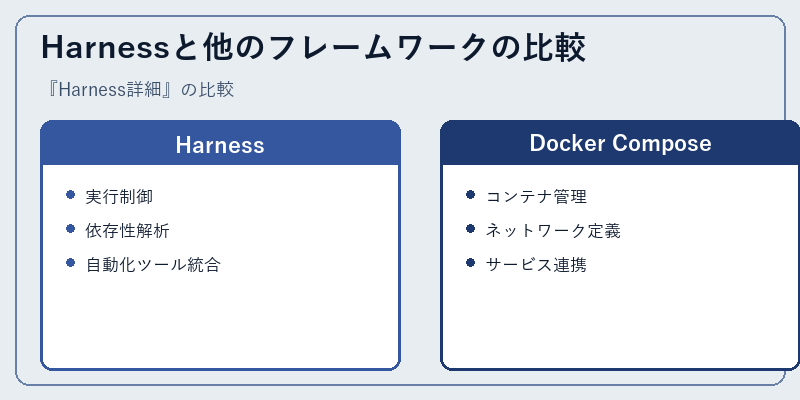 Harnessと他のフレームワークの比較

『Harness詳細』の比較

Harness

- 実行制御
- 依存性解析
- 自動化ツール統合

Docker Compose

- コンテナ管理
- ネットワーク定義
- サービス連携